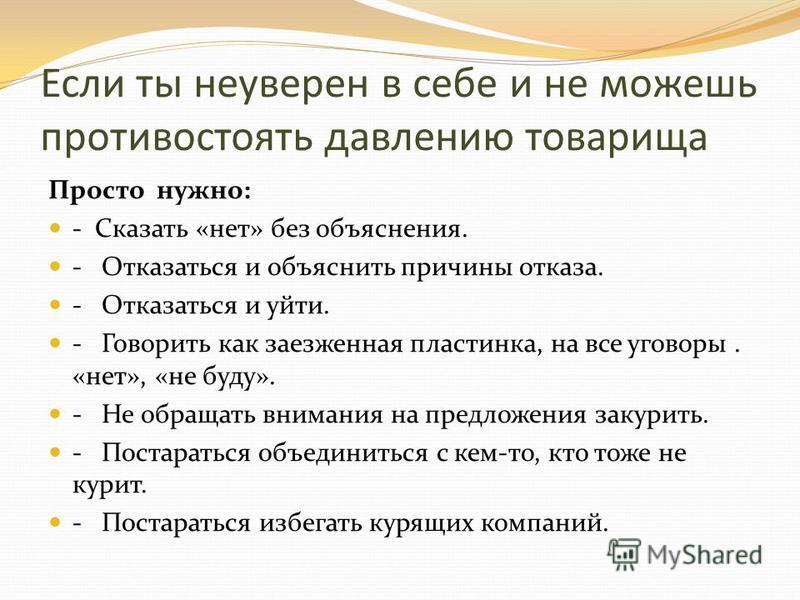 Если ты неуверен в себе и не можешь противостоять давлению товарища

Просто нужно:

- Сказать «нет» без объяснения.
- Отказаться и объяснить причины отказа.
- Отказаться и уйти.
- Говорить как заезженная пластинка, на все уговоры . «нет», «не буду».
- Не обращать внимания на предложения закурить.
- Постараться объединиться с кем-то, кто тоже не курит.
- Постараться избегать курящих компаний.

MyShared